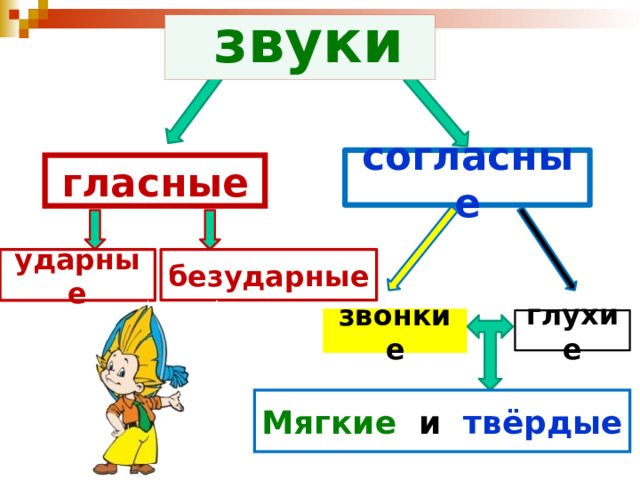 звуки

гласные

согласные

ударные

безударные

звонкие

глухие

Мягкие и твёрдые